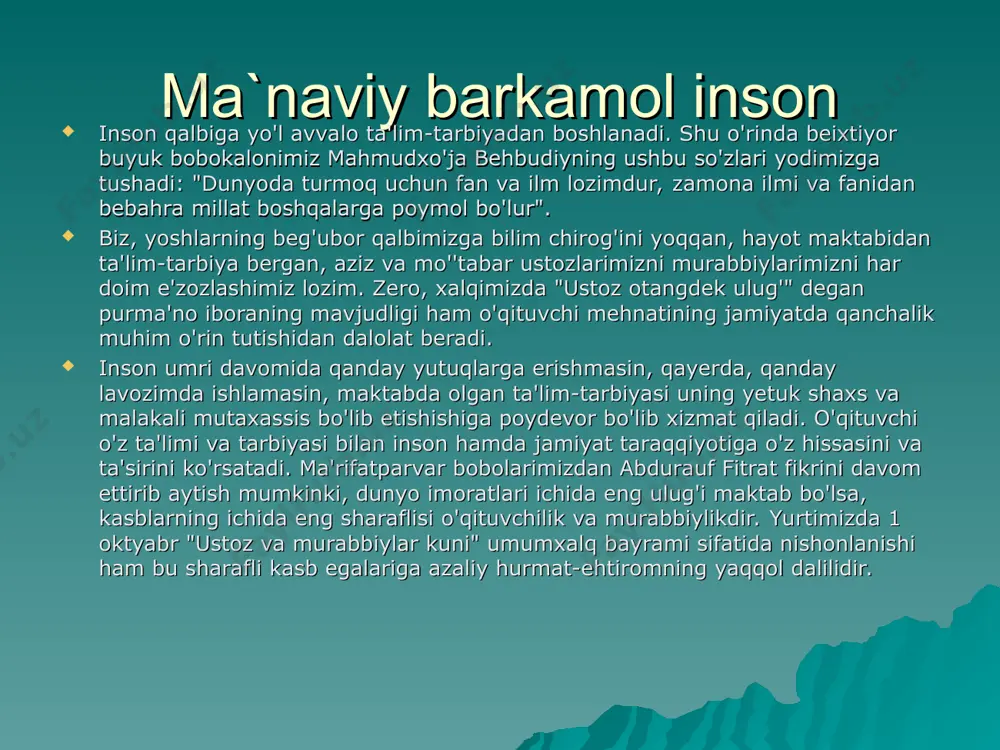 Ma`naviy barkamol inson

Inson qalbiga yo'l avvalo ta'lim-tarbiyadan boshlanadi. Shu o'rinda beixtiyor buyuk bobokalonimiz Mahmudxo'ja Behbudiyning ushbu so'zlari yodimizga tushadi: "Dunyoda turmoq uchun fan va ilm lozimdur, zamona ilmi va fanidan bebahra millat boshqalarga poymol bo'lur".

Biz, yoshlarning beg'ubor qalbimizga bilim chirog'ini yoqqan, hayot maktabidan ta'lim-tarbiya bergan, aziz va mo''tabar ustozlarimizni murabbiylarimizni har doim e'zozlashimiz lozim. Zero, xalqimizda "Ustoz otangdek ulug'" degan purma'no iboraning mavjudligi ham o'qituvchi mehnatining jamiyatda qanchalik muhim o'rin tutishidan dalolat beradi.

Inson umri davomida qanday yutuqlarga erishmasin, qayerda, qanday lavozimda ishlamasin, maktabda olgan ta'lim-tarbiyasi uning yetuk shaxs va malakali mutaxassis bo'lib etishishiga poydevor bo'lib xizmat qiladi. O'qituvchi o'z ta'limi va tarbiyasi bilan inson hamda jamiyat taraqqiyotiga o'z hissasini va ta'sirini ko'rsatadi. Ma'rifatparvar bobolarimizdan Abdurauf Fitrat fikrini davom ettirib aytish mumkinki, dunyo imoratlari ichida eng ulug'i maktab bo'lsa, kasblarning ichida eng sharaflisi o'qituvchilik va murabbiylikdir. Yurtimizda 1 oktyabr "Ustoz va murabbiylar kuni" umumxalq bayrami sifatida nishonlanishi ham bu sharafli kasb egalariga azaliy hurmat-ehtiromning yaqqol dalilidir.